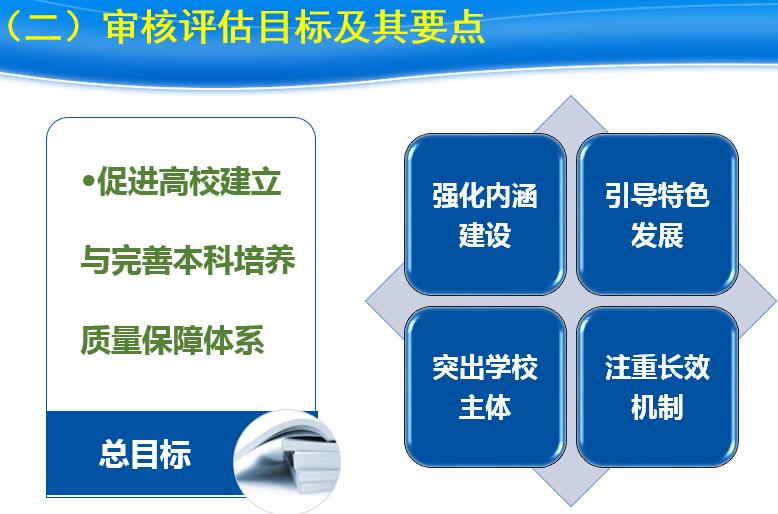 （二）审核评估目标及其要点

•促进高校建立与完善本科培养质量保障体系

总目标

强化内涵建设

引导特色发展

突出学校主体

注重长效机制